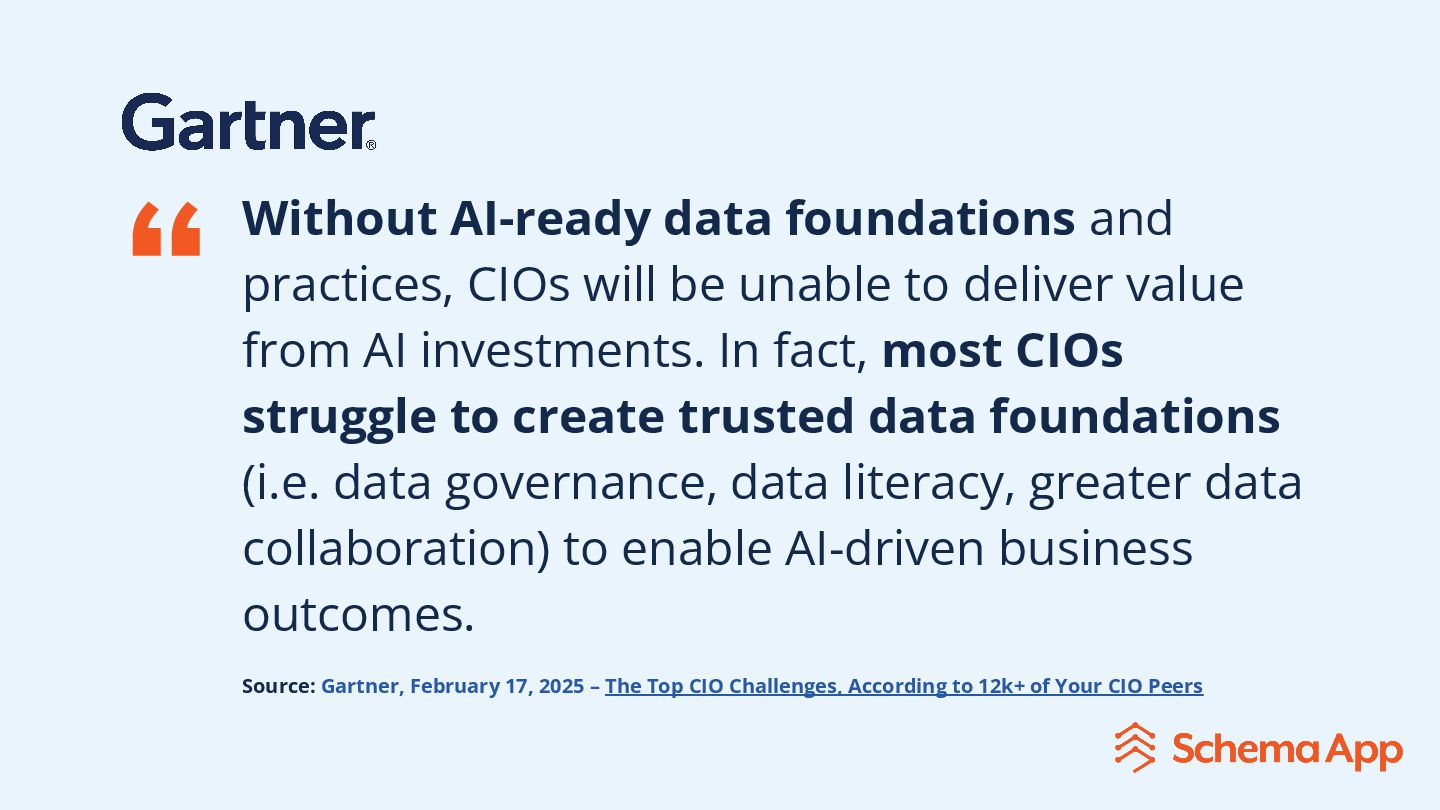 Gartner®

“ Without AI-ready data foundations and practices, CIOs will be unable to deliver value from AI investments. In fact, most CIOs struggle to create trusted data foundations (i.e. data governance, data literacy, greater data collaboration) to enable AI-driven business outcomes.

Source: Gartner, February 17, 2025 – The Top CIO Challenges, According to 12k+ of Your CIO Peers

Schema App